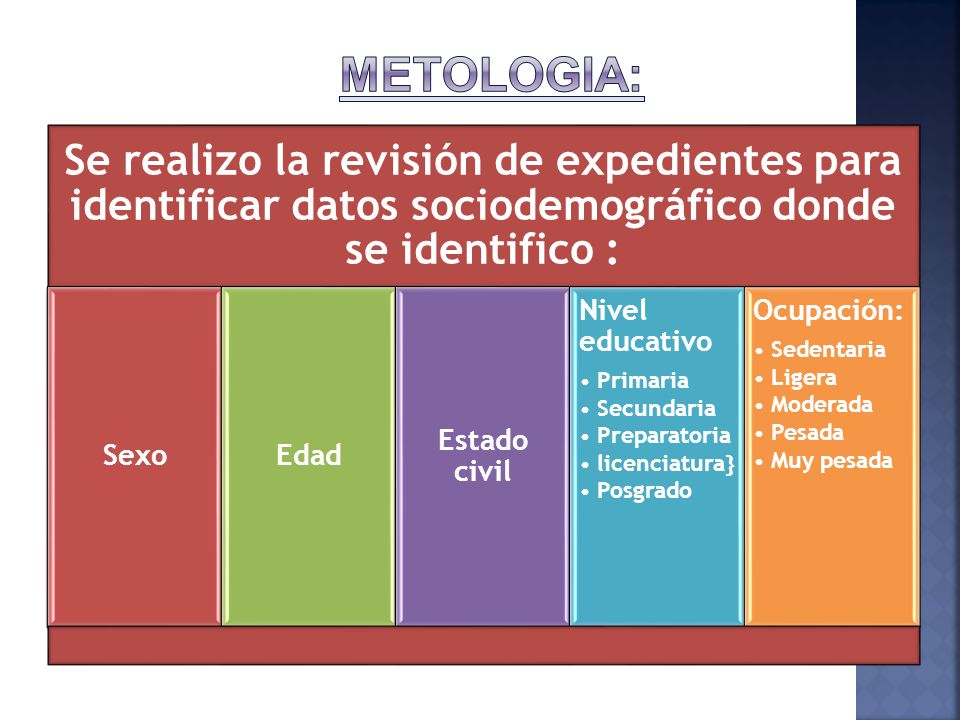 METOLOGIA:

Se realizo la revisión de expedientes para identificar datos sociodemográfico donde se identifico :

Sexo

Edad

Estado civil

Nivel educativo
• Primaria
• Secundaria
• Preparatoria
• licenciatura}
• Posgrado

Ocupación:
• Sedentaria
• Ligera
• Moderada
• Pesada
• Muy pesada